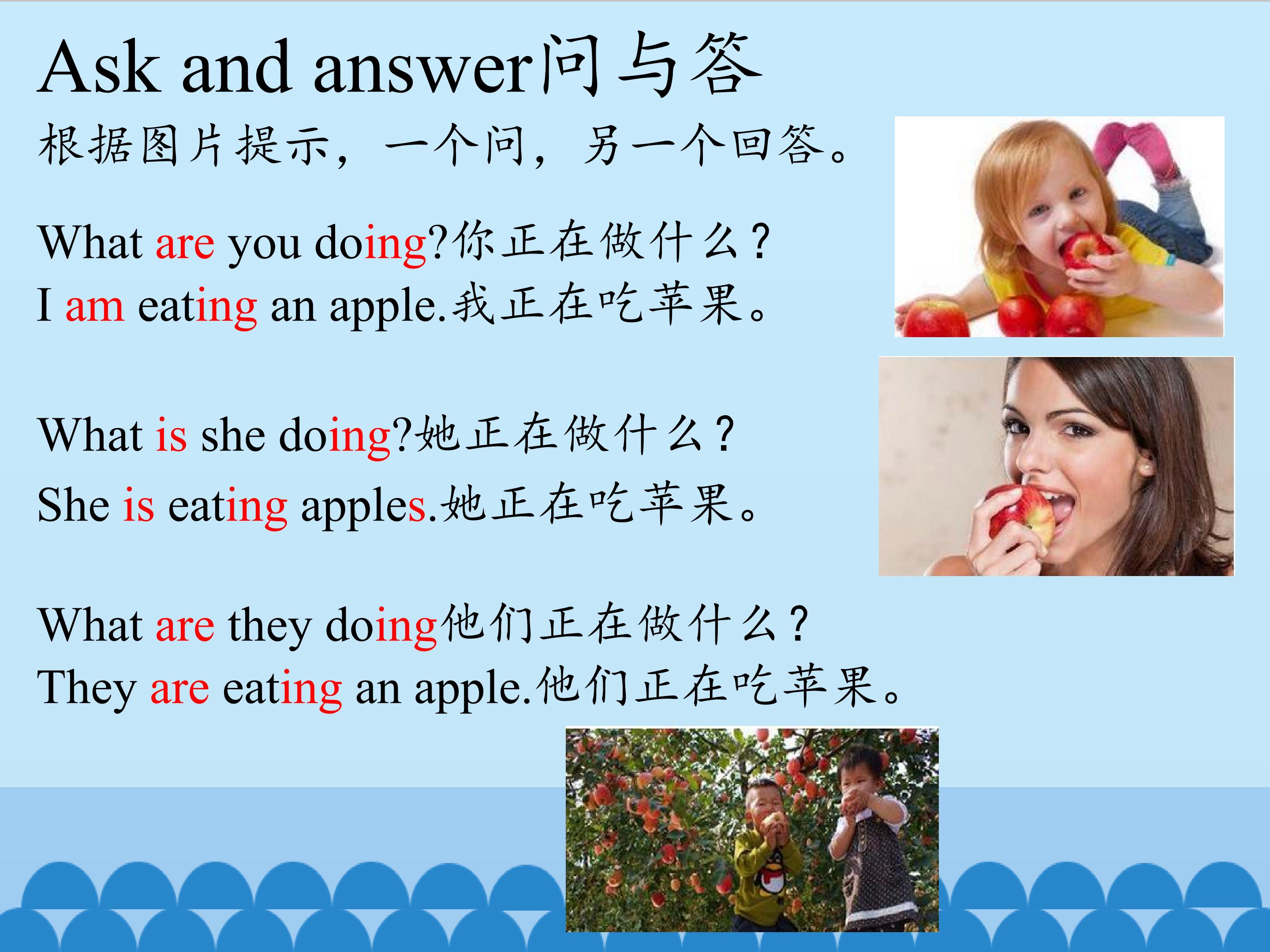 Ask and answer问与答

根据图片提示，一个问，另一个回答。

What are you doing?你正在做什么？
I am eating an apple.我正在吃苹果。

What is she doing?她正在做什么？
She is eating apples.她正在吃苹果。

What are they doing他们正在做什么？
They are eating an apple.他们正在吃苹果。